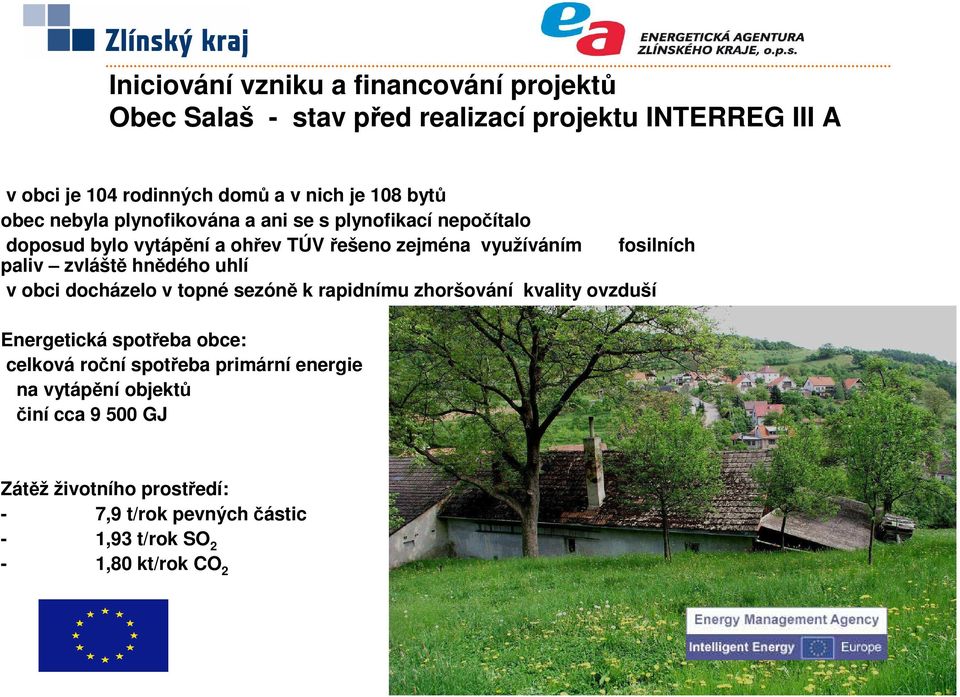 Zlínský kraj

ea ENERGETICKÁ AGENTURA ZLÍNSKÉHO KRAJE, o.p.s.

Iniciování vzniku a financování projektů
Obec Salaš - stav před realizací projektu INTERREG III A

v obci je 104 rodinných domů a v nich je 108 bytů
obec nebyla plynofikována a ani se s plynofikací nepočítalo
doposud bylo vytápění a ohřev TÚV řešeno zejména využíváním fosilních paliv – zvláště hnědého uhlí
v obci docházelo v topné sezóně k rapidnímu zhoršování kvality ovzduší

Energetická spotřeba obce:
celková roční spotřeba primární energie na vytápění objektů činí cca 9 500 GJ

Zátěž životního prostředí:
- 7,9 t/rok pevných částic
- 1,93 t/rok $SO_2$
- 1,80 kt/rok $CO_2$

Energy Management Agency
Intelligent Energy Europe